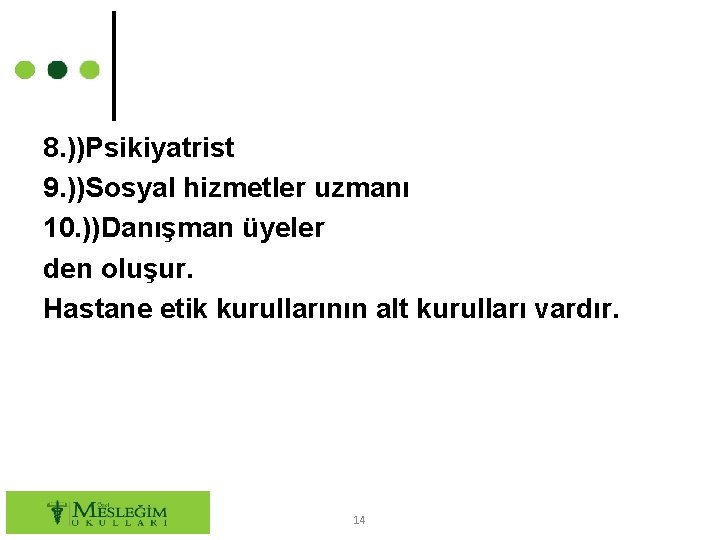 8.))Psikiyatrist
9.))Sosyal hizmetler uzmanı
10.))Danışman üyeler
den oluşur.
Hastane etik kurullarının alt kurulları vardır.

Özel MESLEĞİM OKULLARI

14